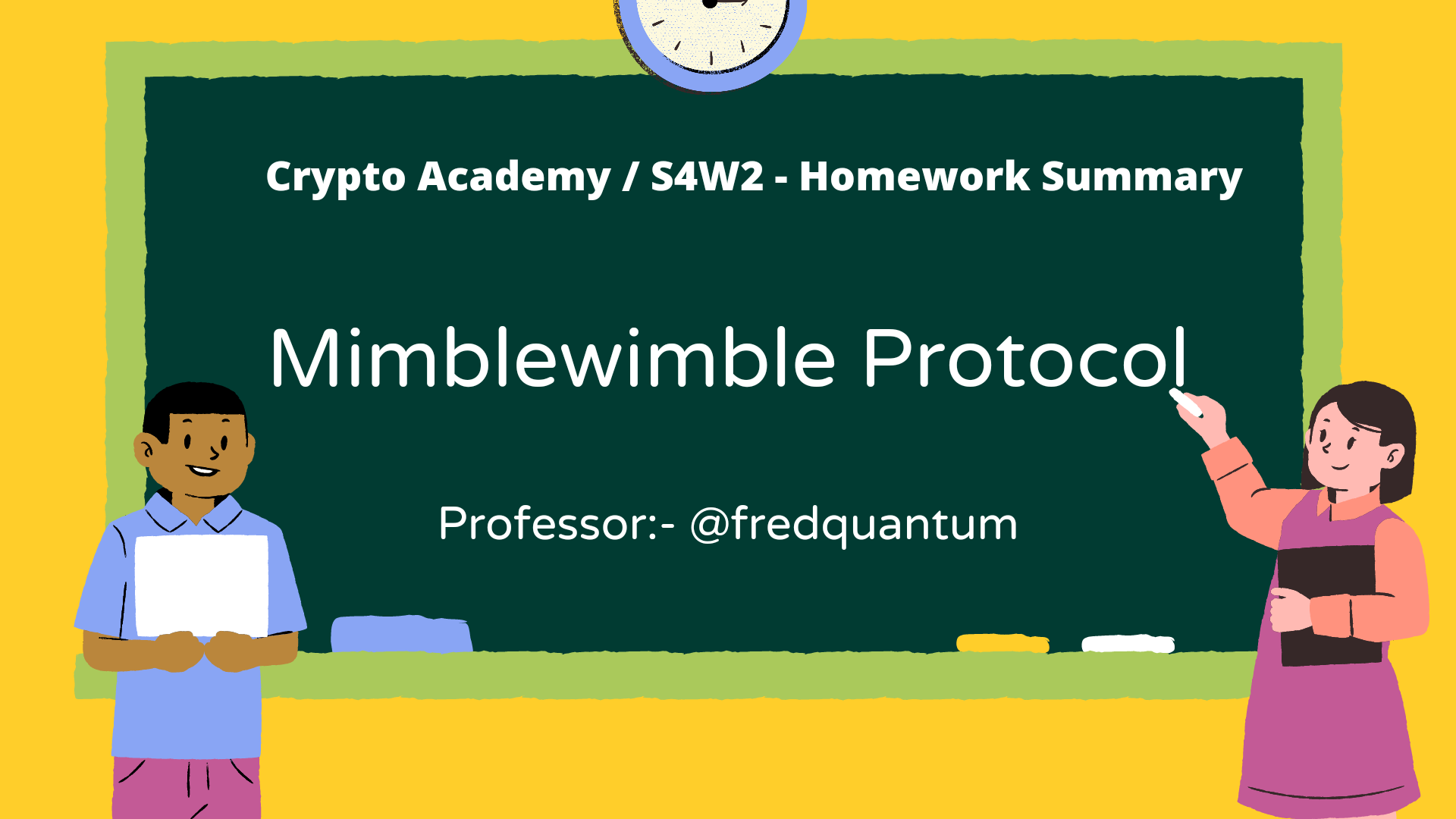 Crypto Academy / S4W2 - Homework Summary

Mimblewimble Protocol

Professor:- @fredquantum